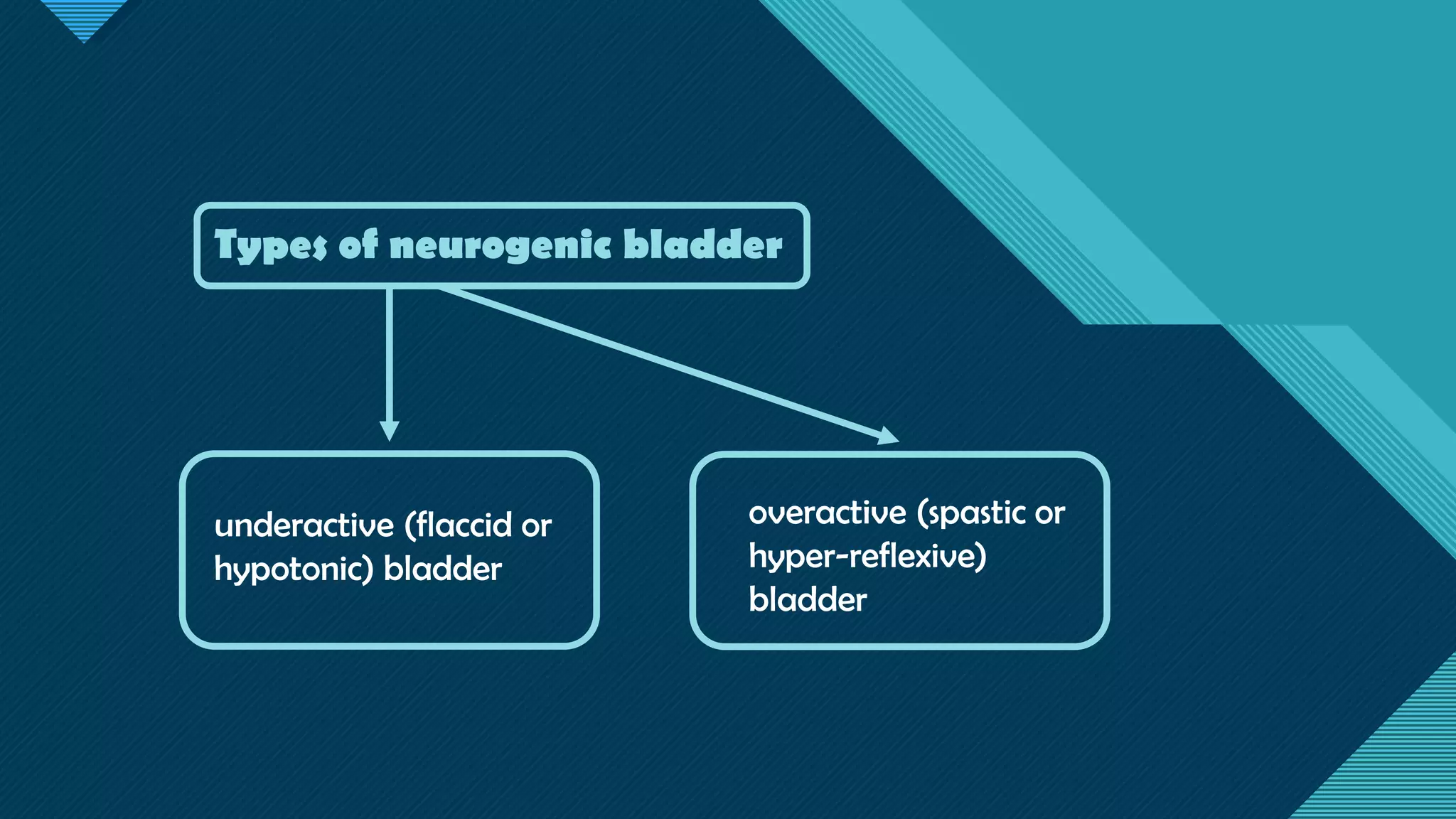 Types of neurogenic bladder

underactive (flaccid or hypotonic) bladder

overactive (spastic or hyper-reflexive) bladder